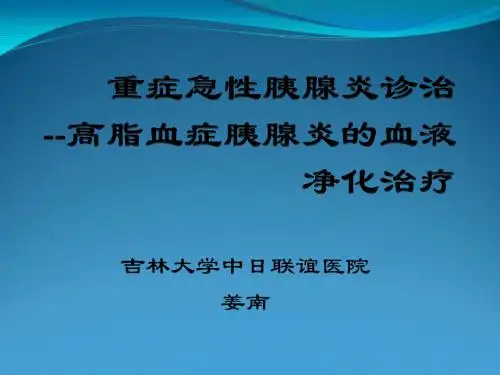 重症急性胰腺炎诊治
--高脂血症胰腺炎的血液净化治疗

吉林大学中日联谊医院

姜南